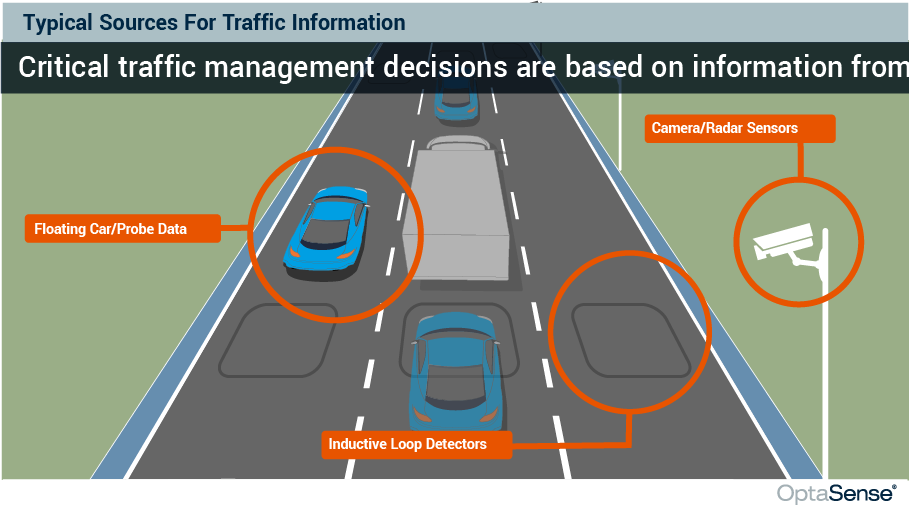 Typical Sources For Traffic Information

Critical traffic management decisions are based on information from

Camera/Radar Sensors

Floating Car/Probe Data

Inductive Loop Detectors

OptaSense®